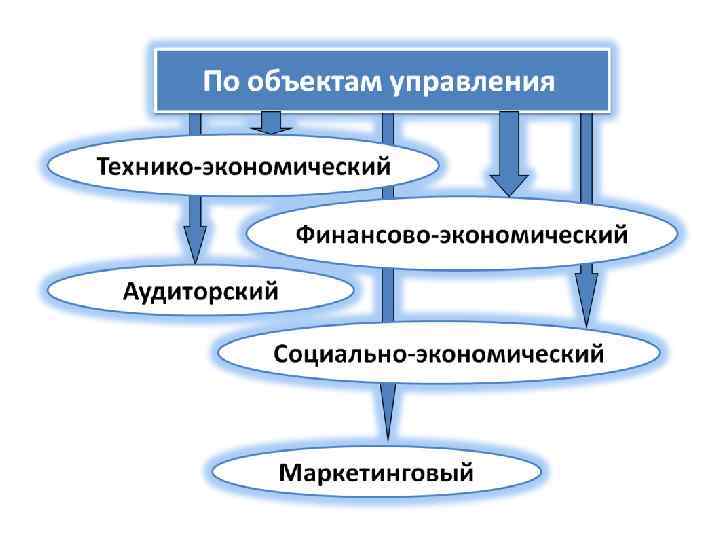 По объектам управления

Технико-экономический

Финансово-экономический

Аудиторский

Социально-экономический

Маркетинговый